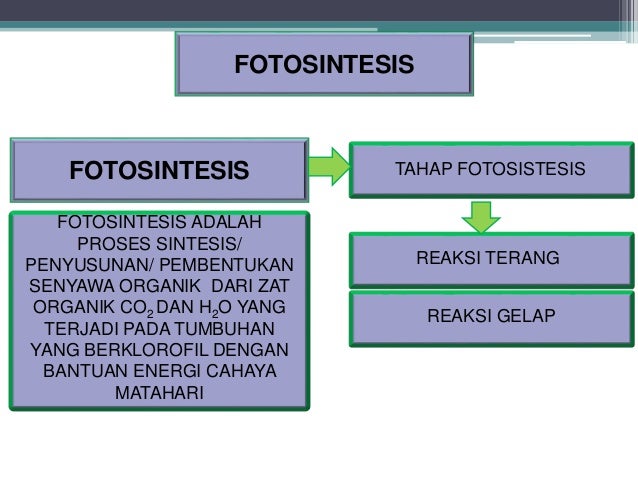 FOTOSINTESIS

FOTOSINTESIS

FOTOSINTESIS ADALAH PROSES SINTESIS/ PENYUSUNAN/ PEMBENTUKAN SENYAWA ORGANIK DARI ZAT ORGANIK $CO_2$ DAN $H_2O$ YANG TERJADI PADA TUMBUHAN YANG BERKLOROFIL DENGAN BANTUAN ENERGI CAHAYA MATAHARI

TAHAP FOTOSISTESIS

REAKSI TERANG

REAKSI GELAP